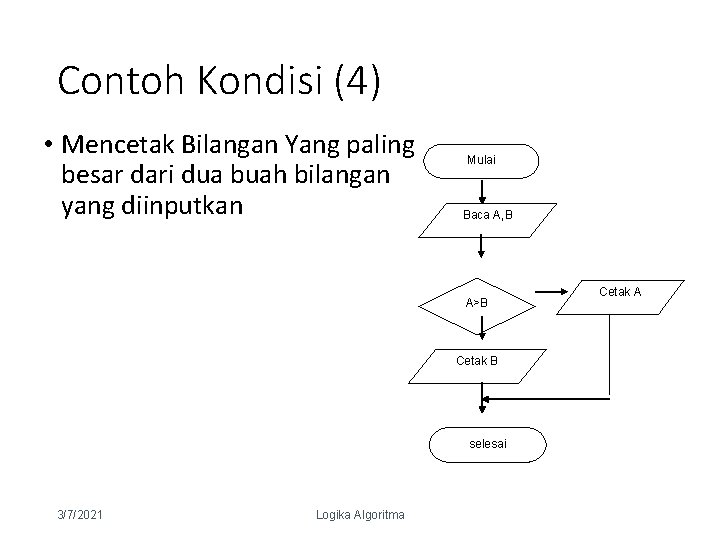 Contoh Kondisi (4)

• Mencetak Bilangan Yang paling besar dari dua buah bilangan yang diinputkan

Mulai

Baca A,B

A>B

Cetak A

Cetak B

selesai

3/7/2021

Logika Algoritma